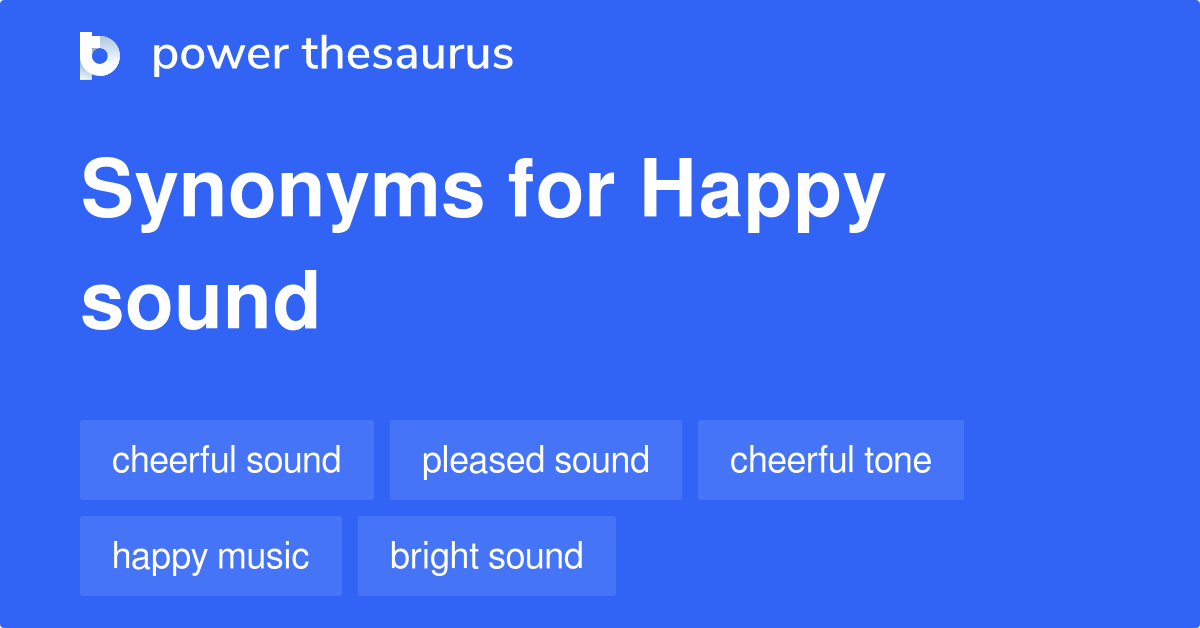 power thesaurus

Synonyms for Happy sound

cheerful sound
pleased sound
cheerful tone
happy music
bright sound